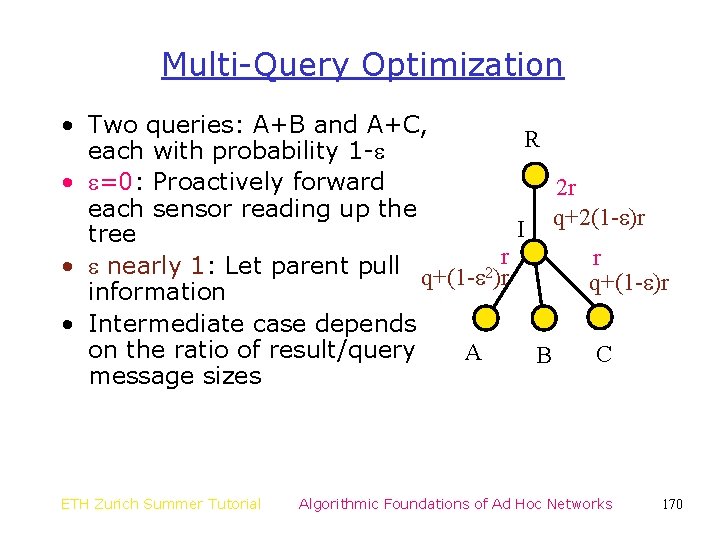 Multi-Query Optimization

• Two queries: A+B and A+C, each with probability $1-\varepsilon$
• $\varepsilon=0$: Proactively forward each sensor reading up the tree
• $\varepsilon$ nearly 1: Let parent pull information
• Intermediate case depends on the ratio of result/query message sizes

R
2r
$q+2(1-\varepsilon)r$
I
r
$q+(1-\varepsilon^2)r$
r
$q+(1-\varepsilon)r$
A
B
C

ETH Zurich Summer Tutorial
Algorithmic Foundations of Ad Hoc Networks
170